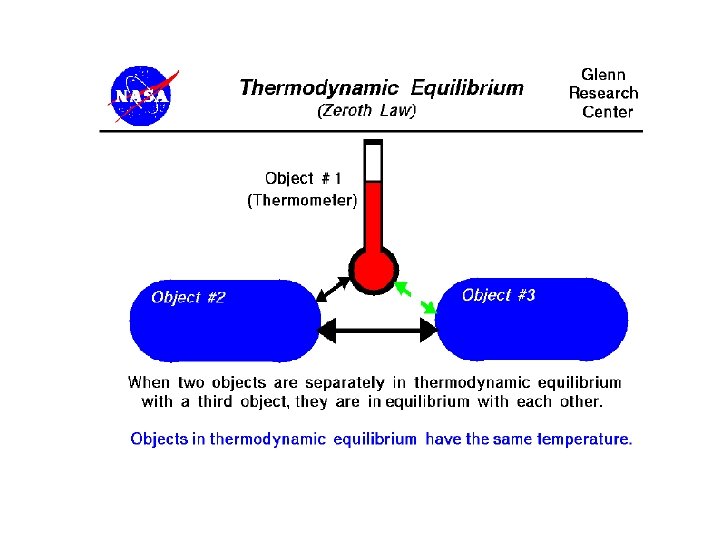 NASA

Thermodynamic Equilibrium
(Zeroth Law)

Glenn Research Center

Object # 1
(Thermometer)

Object #2

Object #3

When two objects are separately in thermodynamic equilibrium with a third object, they are in equilibrium with each other.

Objects in thermodynamic equilibrium have the same temperature.